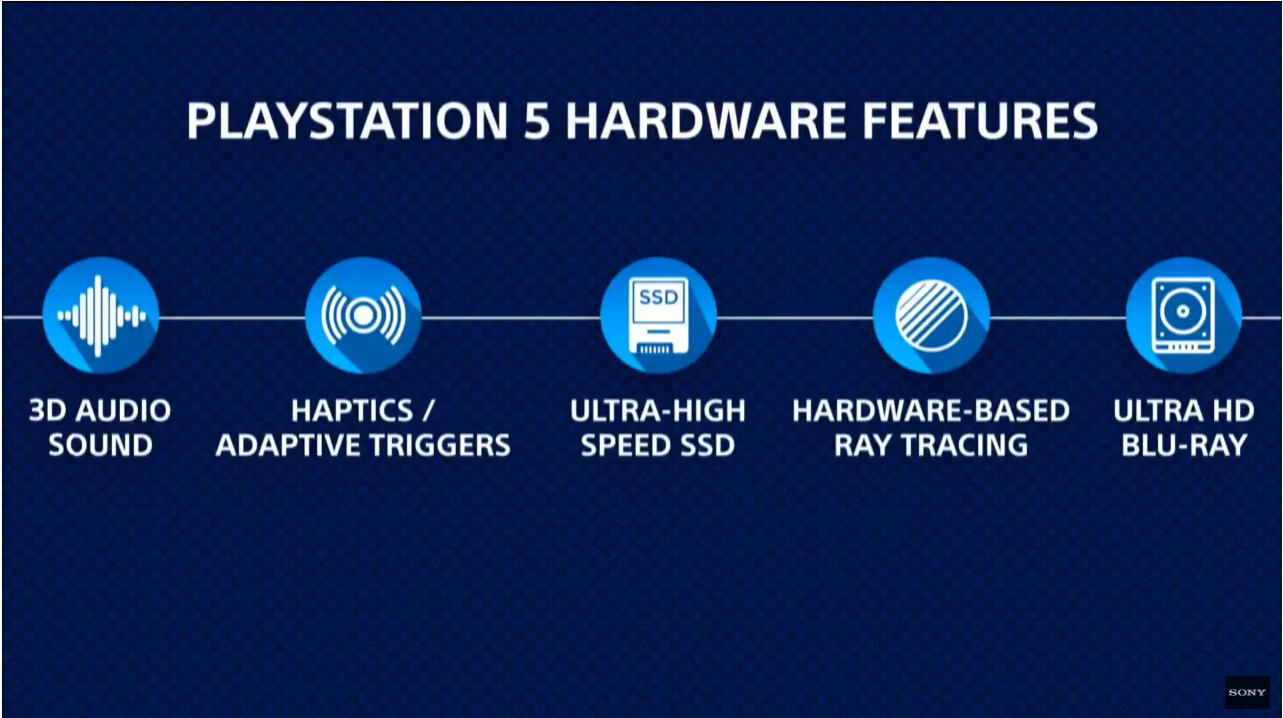 PLAYSTATION 5 HARDWARE FEATURES

SSD

3D AUDIO SOUND

HAPTICS / ADAPTIVE TRIGGERS

ULTRA-HIGH SPEED SSD

HARDWARE-BASED RAY TRACING

ULTRA HD BLU-RAY

SONY